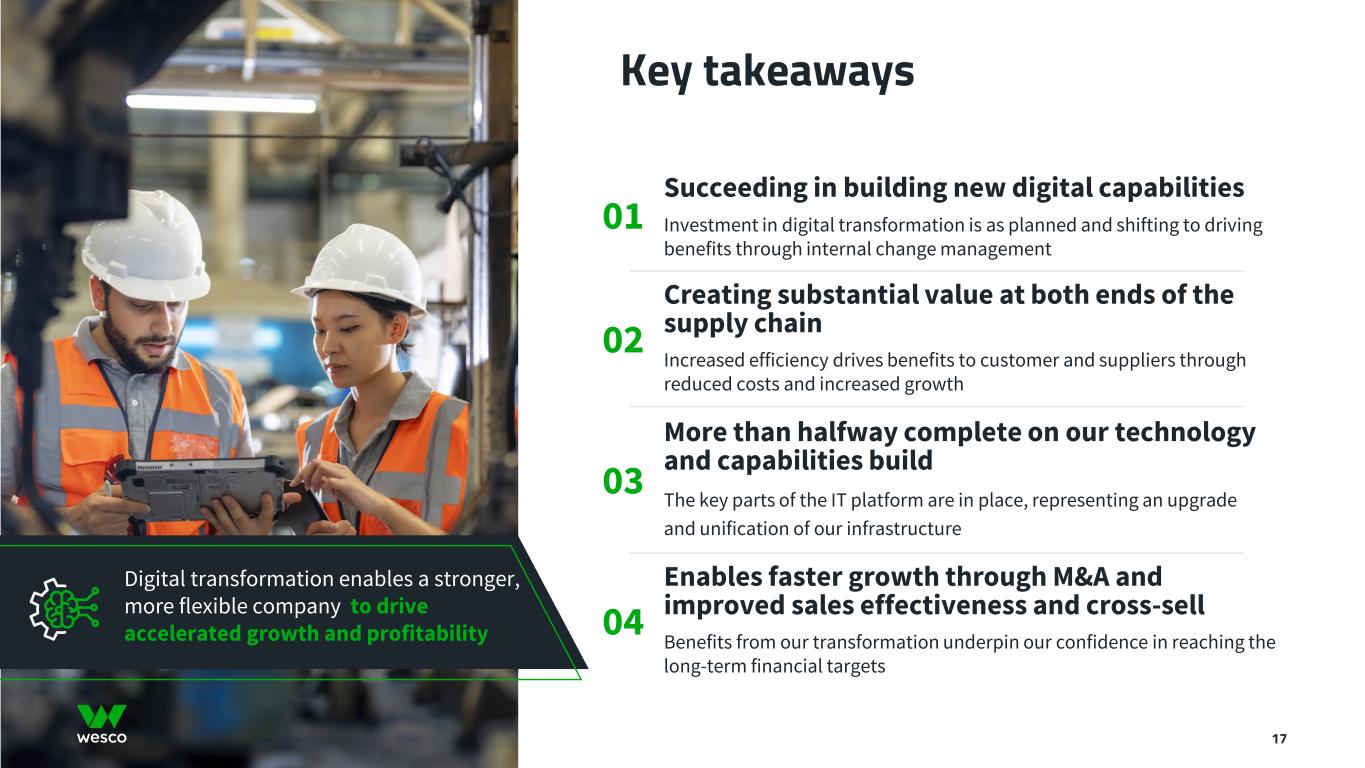 Key takeaways

01
Succeeding in building new digital capabilities
Investment in digital transformation is as planned and shifting to driving benefits through internal change management

02
Creating substantial value at both ends of the supply chain
Increased efficiency drives benefits to customer and suppliers through reduced costs and increased growth

03
More than halfway complete on our technology and capabilities build
The key parts of the IT platform are in place, representing an upgrade and unification of our infrastructure

04
Enables faster growth through M&A and improved sales effectiveness and cross-sell
Benefits from our transformation underpin our confidence in reaching the long-term financial targets

Digital transformation enables a stronger, more flexible company to drive accelerated growth and profitability

wesco

17